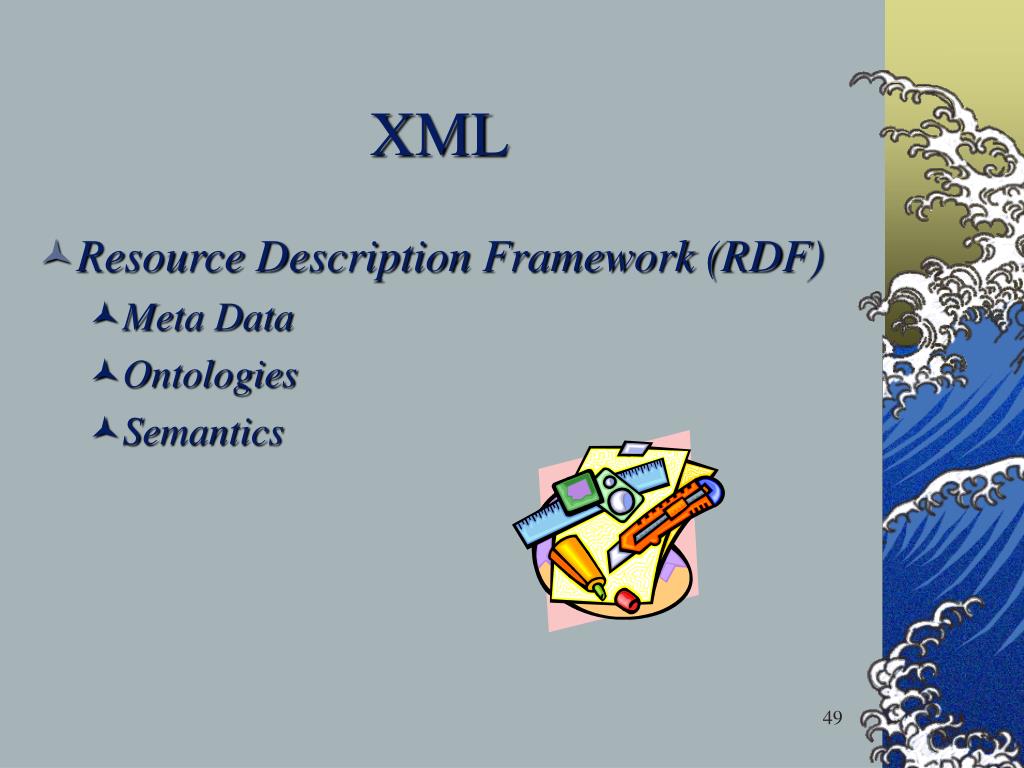 XML

Resource Description Framework (RDF)

Meta Data

Ontologies

Semantics

49